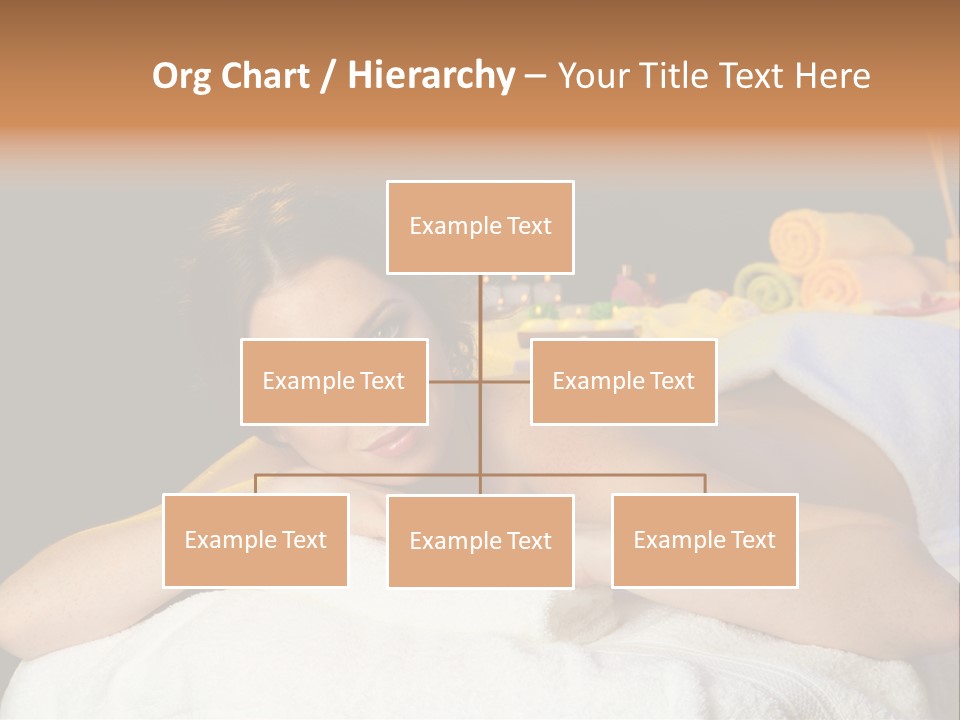 Org Chart / Hierarchy – Your Title Text Here

Example Text

Example Text

Example Text

Example Text

Example Text

Example Text